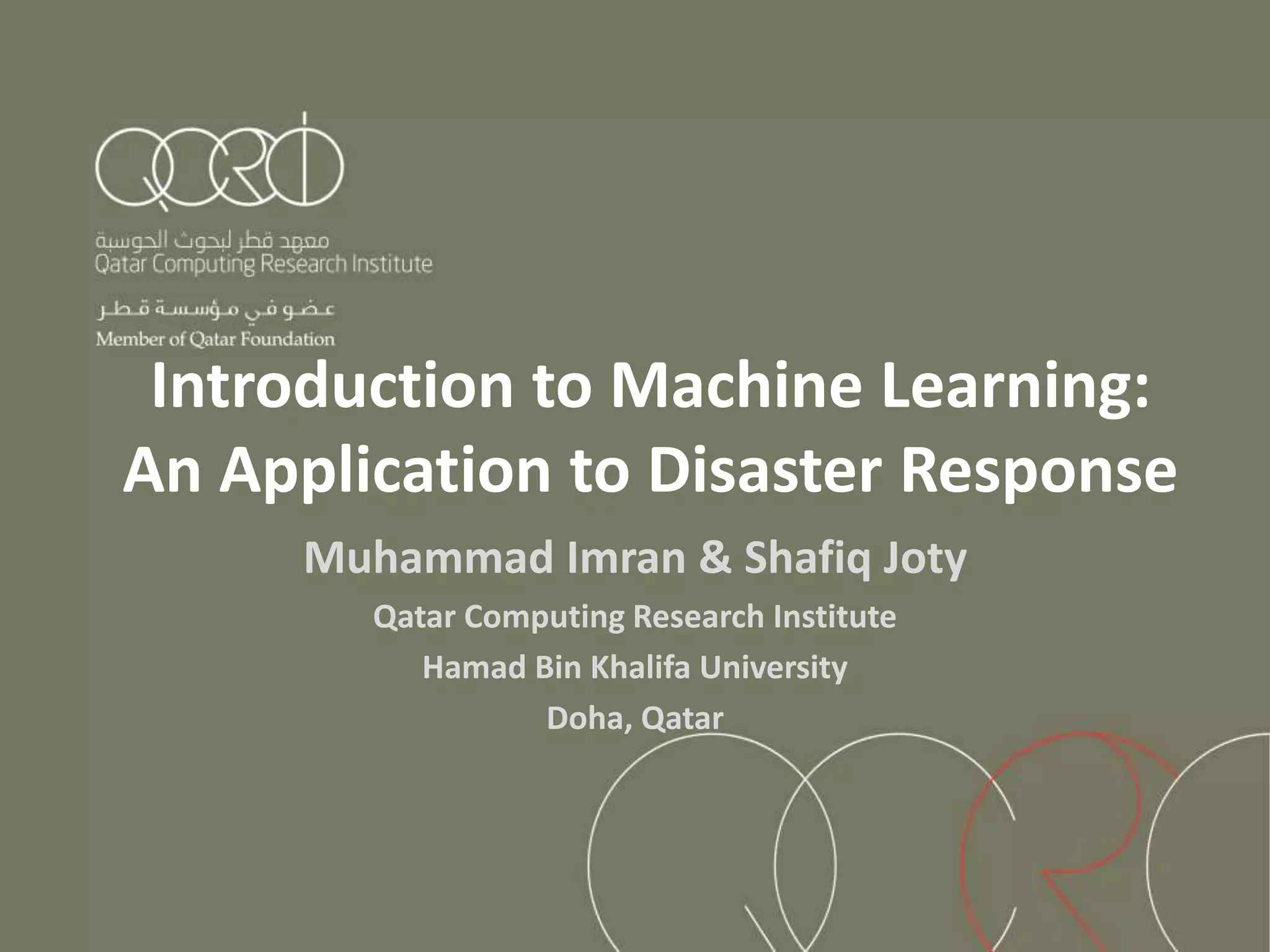 QCRI

معهد قطر لبحوث الحوسبة
Qatar Computing Research Institute

عضو في مؤسسة قطر
Member of Qatar Foundation

Introduction to Machine Learning: An Application to Disaster Response

Muhammad Imran & Shafiq Joty

Qatar Computing Research Institute

Hamad Bin Khalifa University

Doha, Qatar